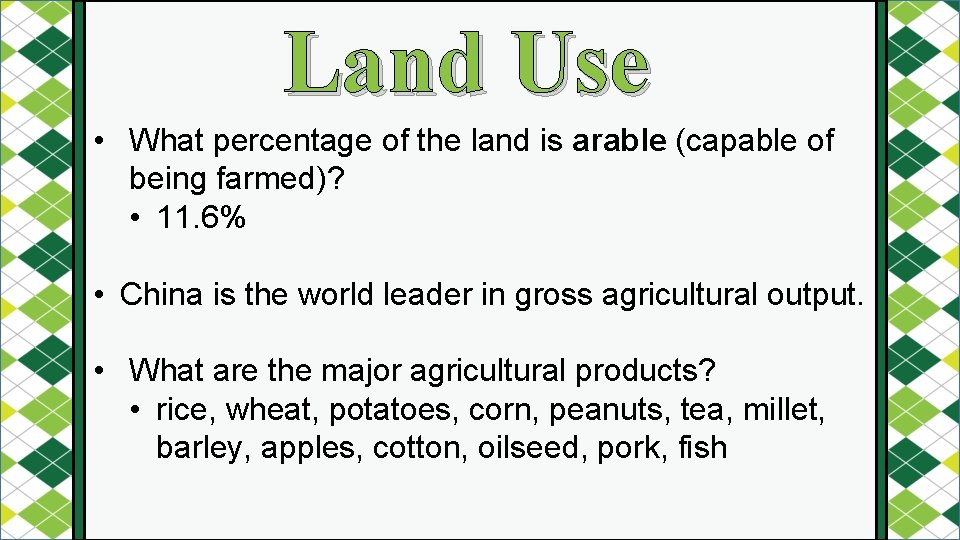 Land Use

• What percentage of the land is arable (capable of being farmed)?
 • 11.6%

• China is the world leader in gross agricultural output.

• What are the major agricultural products?
 • rice, wheat, potatoes, corn, peanuts, tea, millet, barley, apples, cotton, oilseed, pork, fish